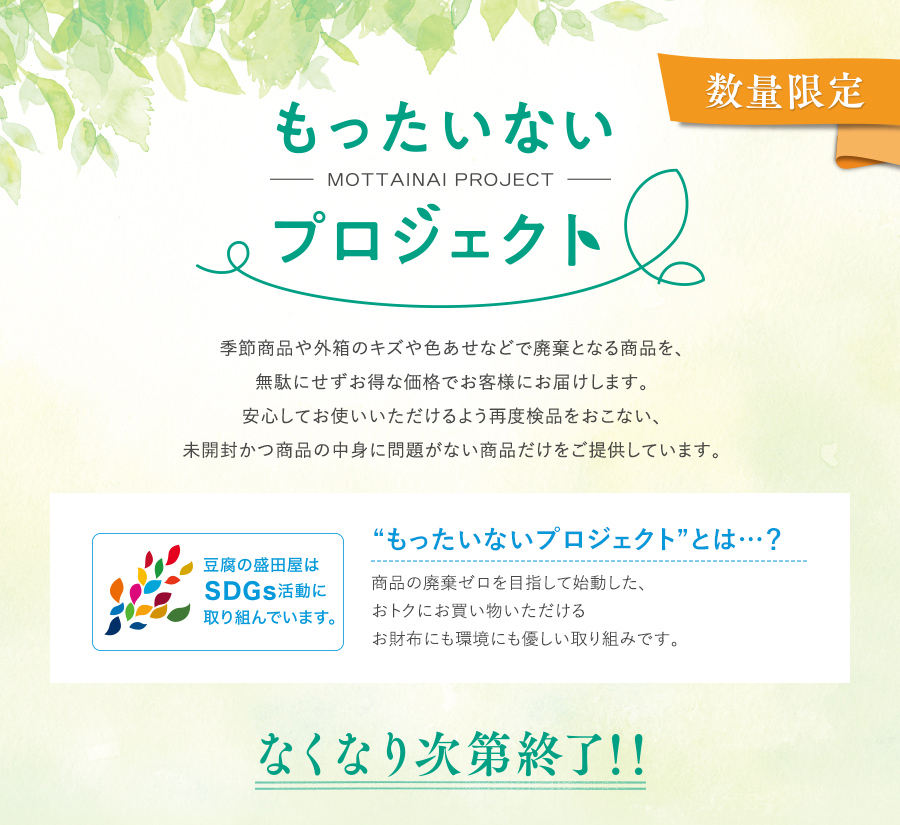 数量限定

もったいない

MOTTAINAI PROJECT

プロジェクト

季節商品や外箱のキズや色あせなどで廃棄となる商品を、
無駄にせずお得な価格でお客様にお届けします。
安心してお使いいただけるよう再度検品をおこない、
未開封かつ商品の中身に問題がない商品だけをご提供しています。

豆腐の盛田屋は SDGs活動に 取り組んでいます。

“もったいないプロジェクト”とは…？

商品の廃棄ゼロを目指して始動した、
おトクにお買い物いただける
お財布にも環境にも優しい取り組みです。

なくなり次第終了!!